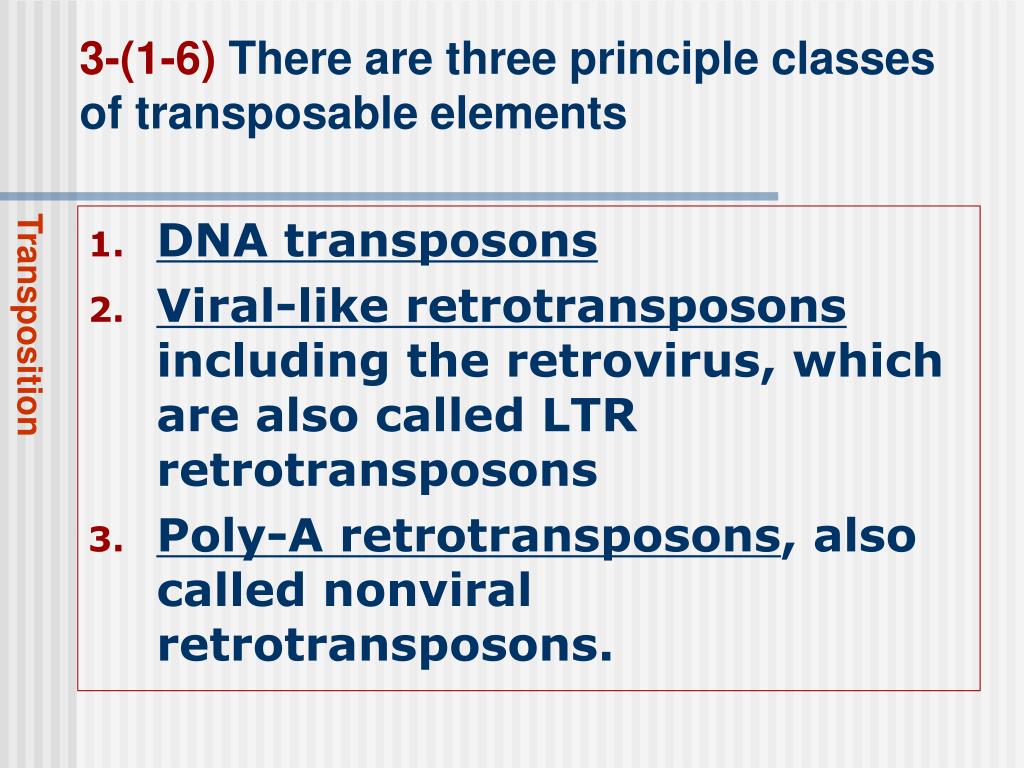 3-(1-6) There are three principle classes of transposable elements

Transposition

1. DNA transposons
2. Viral-like retrotransposons including the retrovirus, which are also called LTR retrotransposons
3. Poly-A retrotransposons, also called nonviral retrotransposons.